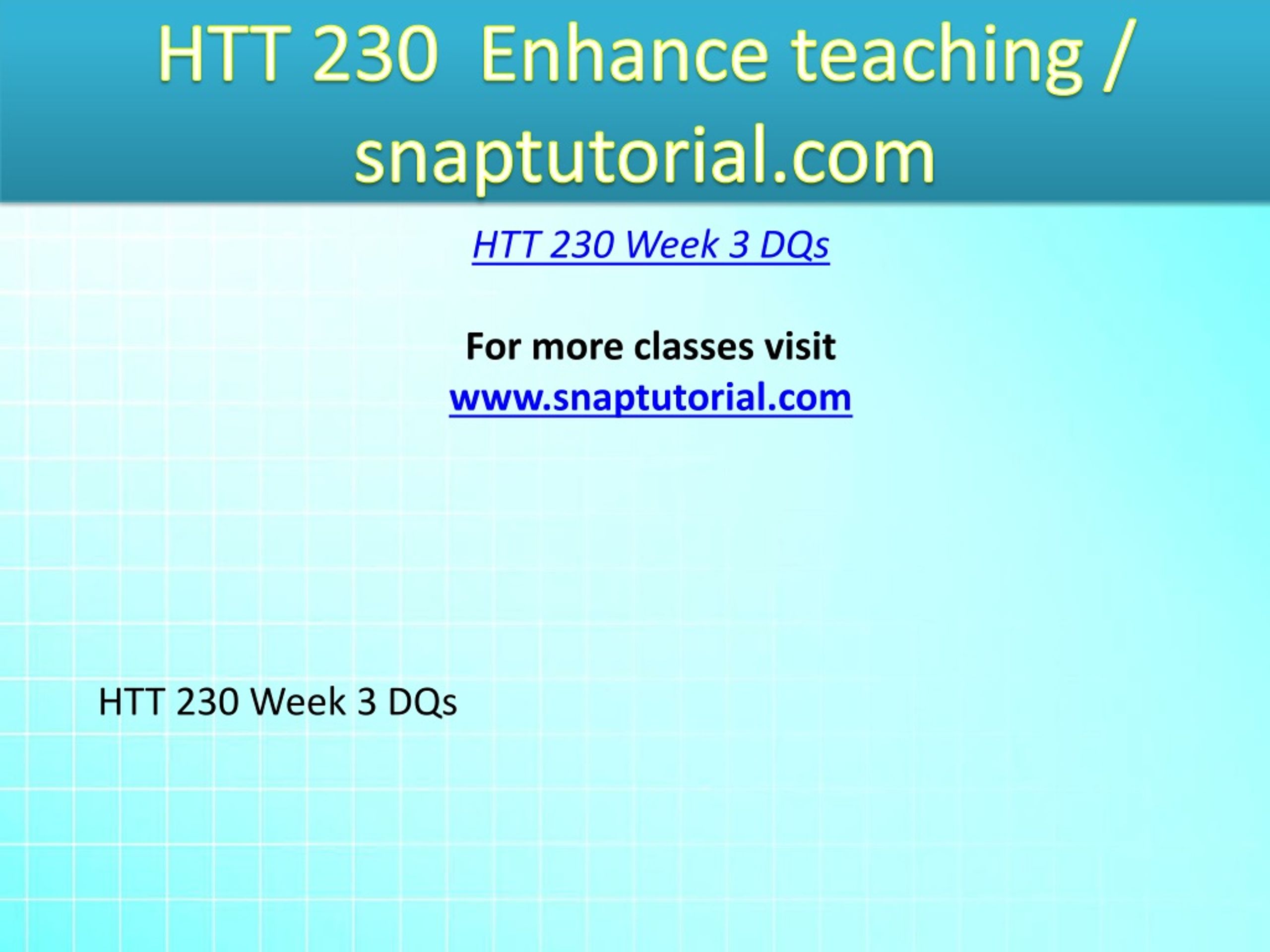 HTT 230  Enhance teaching / snaptutorial.com

HTT 230 Week 3 DQs

For more classes visit
www.snaptutorial.com

HTT 230 Week 3 DQs